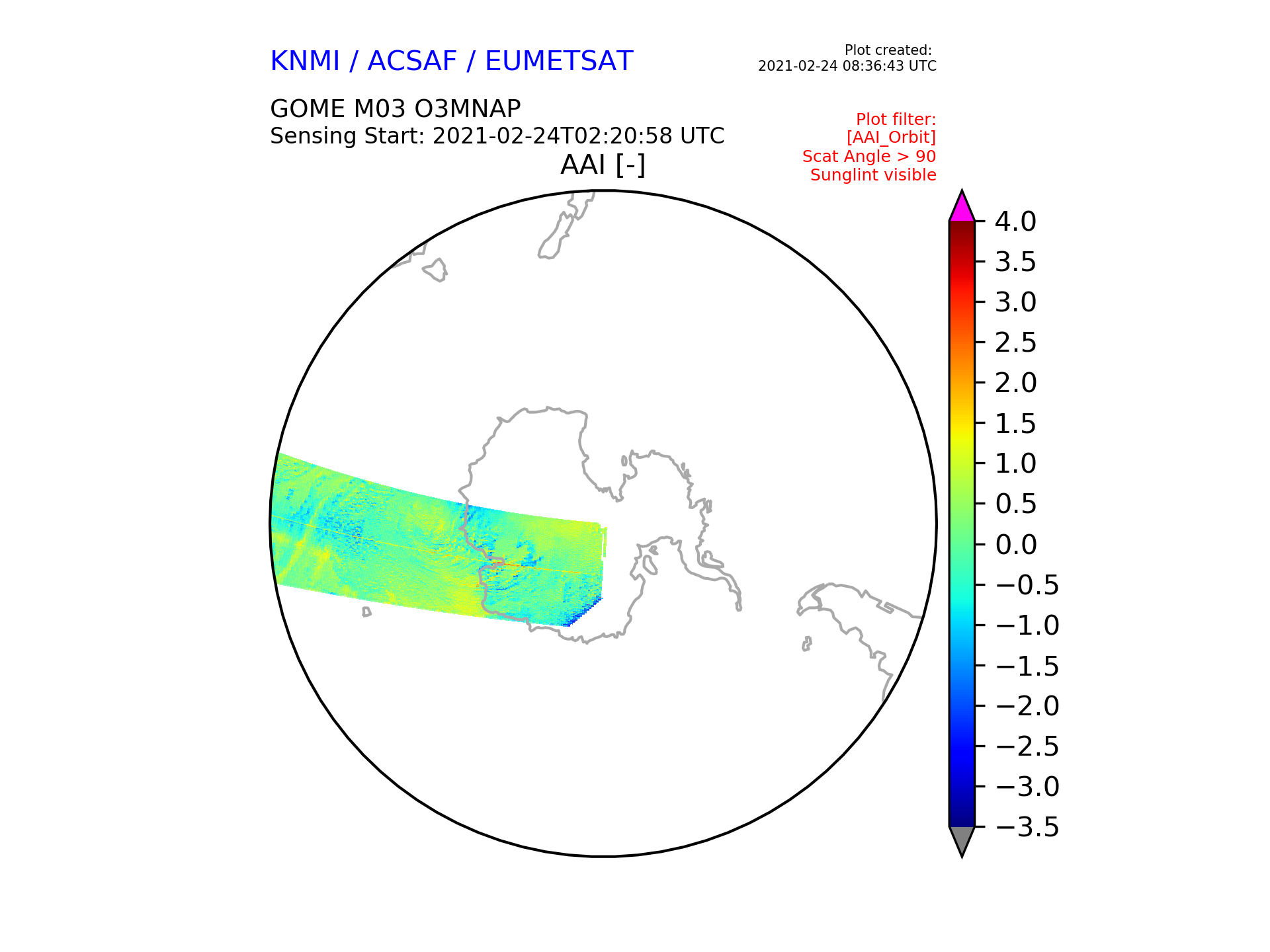 KNMI / ACSAF / EUMETSAT

Plot created:
2021-02-24 08:36:43 UTC

GOME M03 O3MNAP
Sensing Start: 2021-02-24T02:20:58 UTC

Plot filter:
[AAI_Orbit]
Scat Angle > 90
Sunglint visible

AAI [-]

4.0
3.5
3.0
2.5
2.0
1.5
1.0
0.5
0.0
−0.5
−1.0
−1.5
−2.0
−2.5
−3.0
−3.5